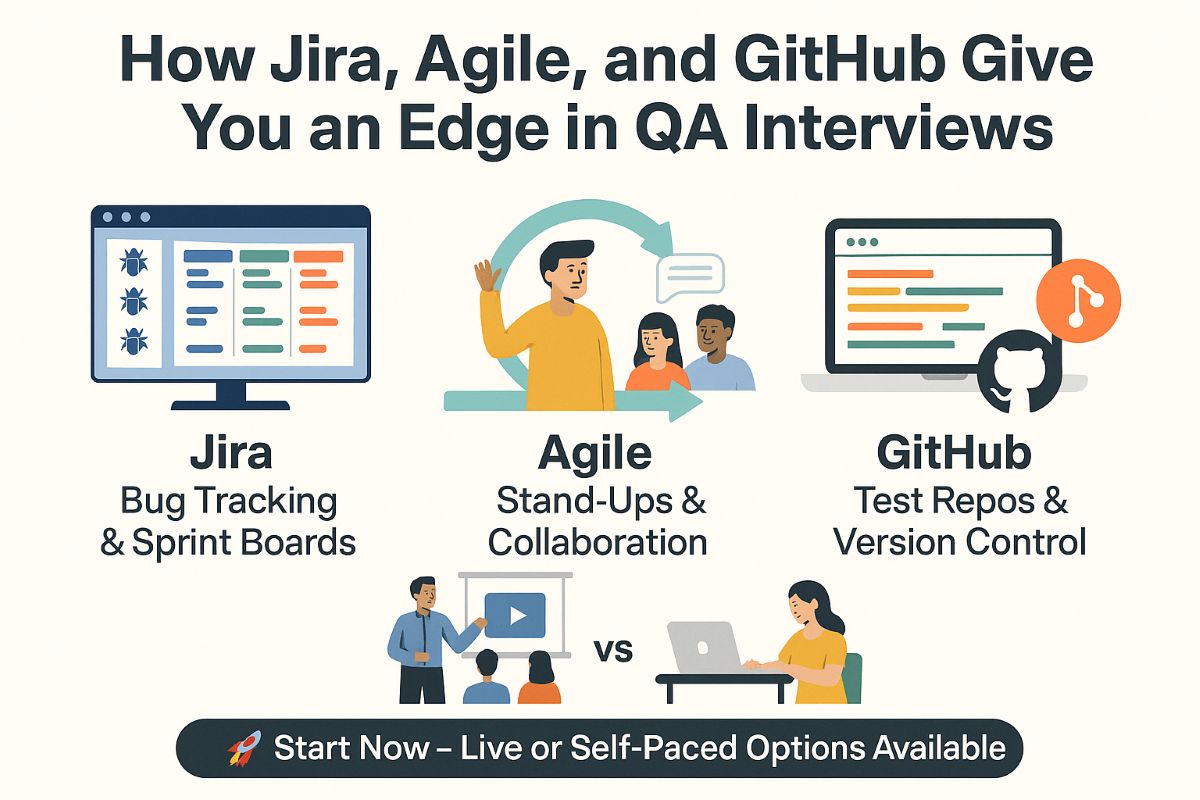 How Jira, Agile, and GitHub Give You an Edge in QA Interviews

Jira
Bug Tracking & Sprint Boards

Agile
Stand-Ups & Collaboration

GitHub
Test Repos & Version Control

vs

🚀 Start Now – Live or Self-Paced Options Available